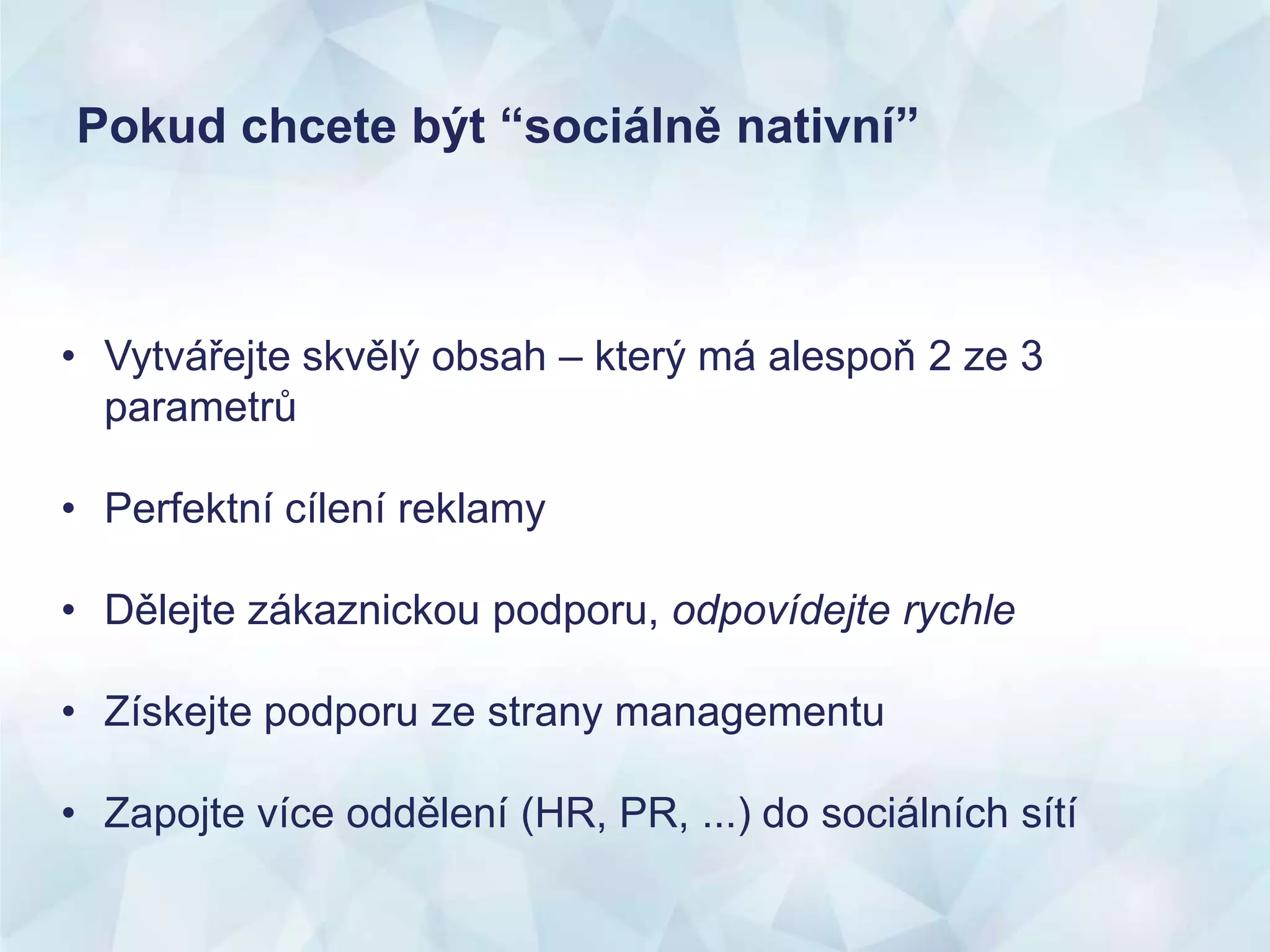 Pokud chcete být “sociálně nativní”

• Vytvářejte skvělý obsah – který má alespoň 2 ze 3 parametrů

• Perfektní cílení reklamy

• Dělejte zákaznickou podporu, odpovídejte rychle

• Získejte podporu ze strany managementu

• Zapojte více oddělení (HR, PR, ...) do sociálních sítí